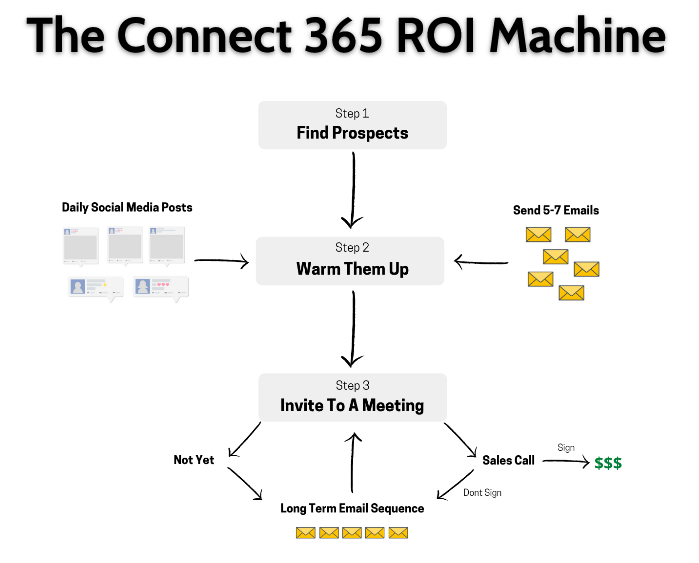 The Connect 365 ROI Machine

Step 1
Find Prospects

Daily Social Media Posts

Step 2
Warm Them Up

Send 5-7 Emails

Step 3
Invite To A Meeting

Not Yet

Sales Call

Sign

$$$

Dont Sign

Long Term Email Sequence